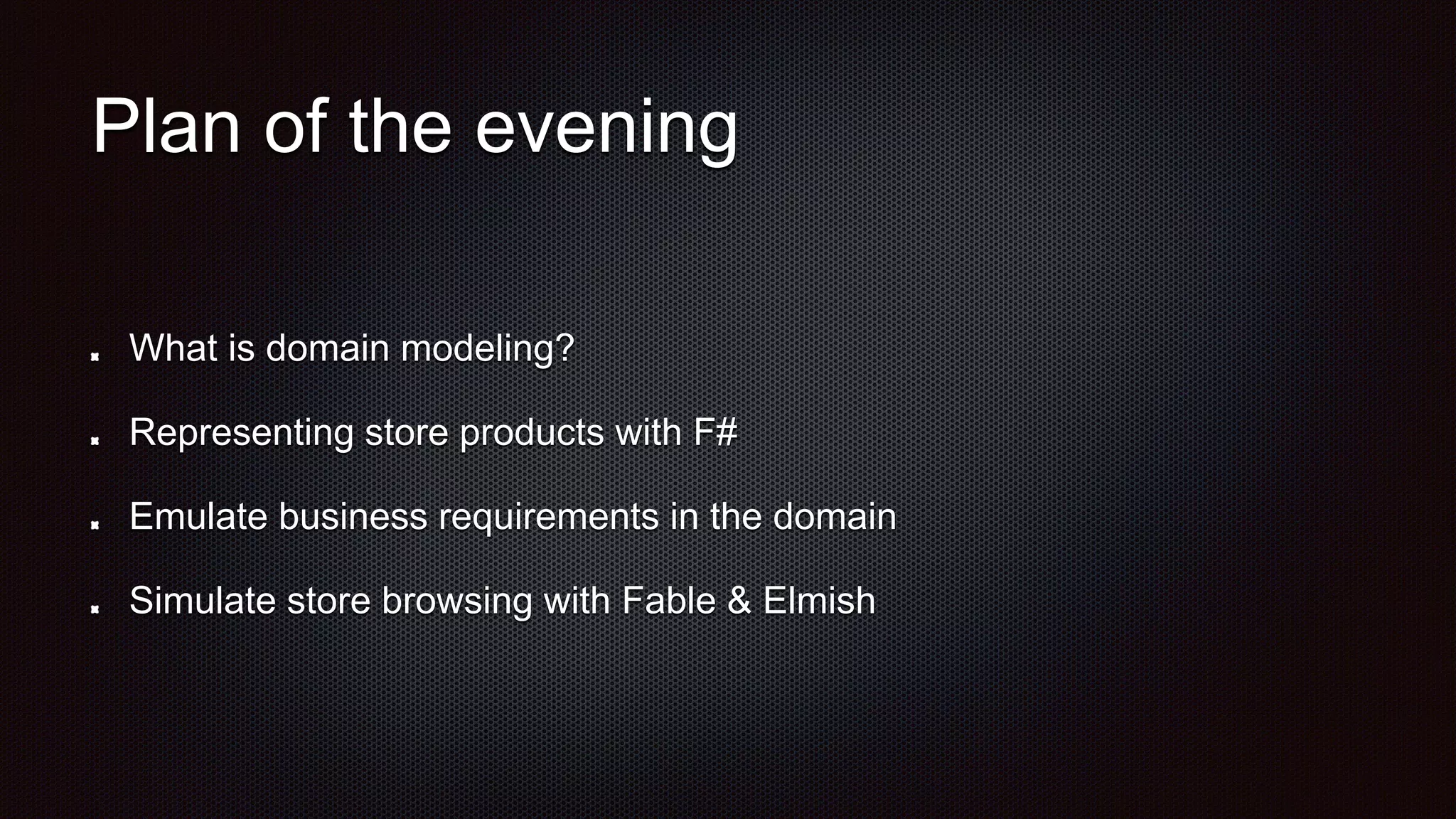 Plan of the evening

- What is domain modeling?
- Representing store products with F#
- Emulate business requirements in the domain
- Simulate store browsing with Fable & Elmish